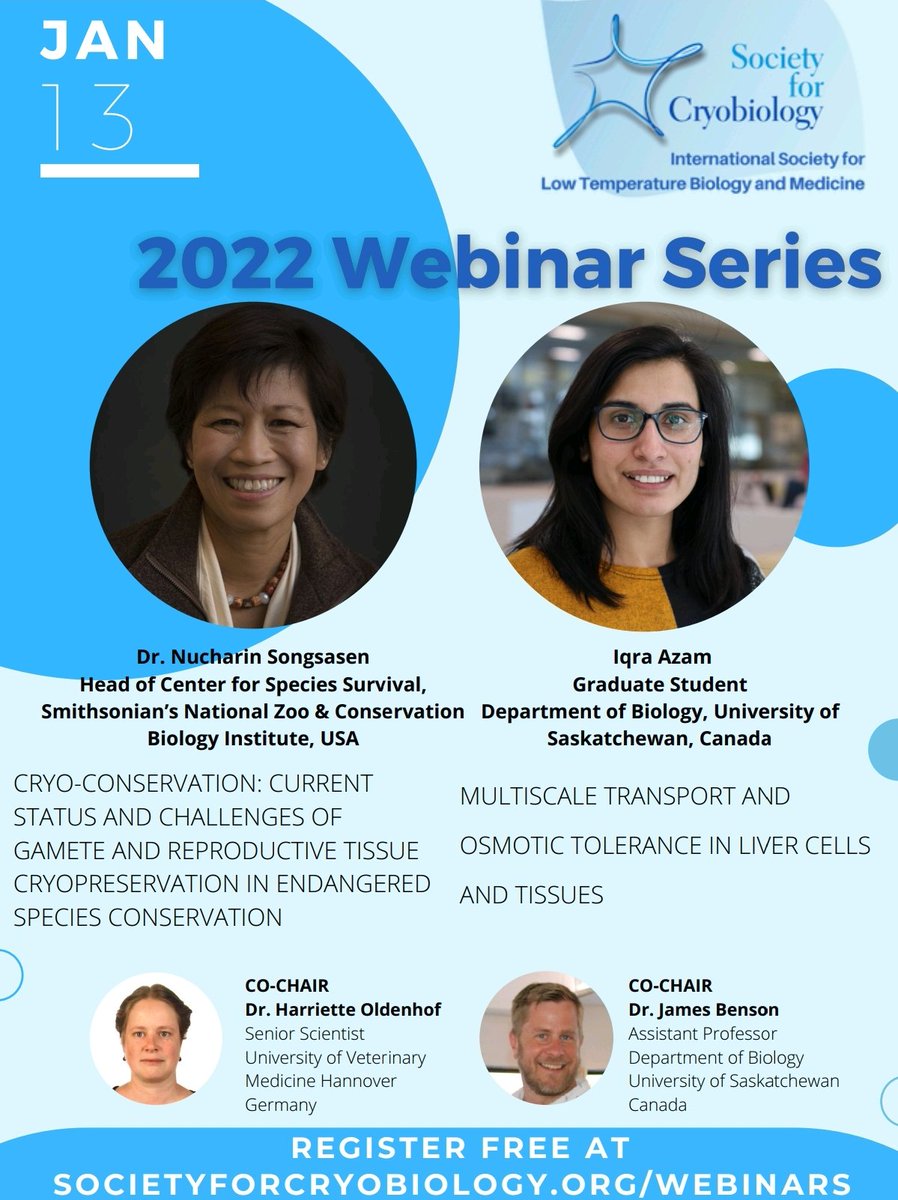 JAN
13

Society for Cryobiology
International Society for Low Temperature Biology and Medicine

2022 Webinar Series

Dr. Nucharin Songsasen
Head of Center for Species Survival, Smithsonian's National Zoo & Conservation Biology Institute, USA

CRYO-CONSERVATION: CURRENT STATUS AND CHALLENGES OF GAMETE AND REPRODUCTIVE TISSUE CRYOPRESERVATION IN ENDANGERED SPECIES CONSERVATION

Iqra Azam
Graduate Student
Department of Biology, University of Saskatchewan, Canada

MULTISCALE TRANSPORT AND OSMOTIC TOLERANCE IN LIVER CELLS AND TISSUES

CO-CHAIR
Dr. Harriette Oldenhof
Senior Scientist
University of Veterinary Medicine Hannover
Germany

CO-CHAIR
Dr. James Benson
Assistant Professor
Department of Biology
University of Saskatchewan
Canada

REGISTER FREE AT
SOCIETYFORCRYOBIOLOGY.ORG/WEBINARS